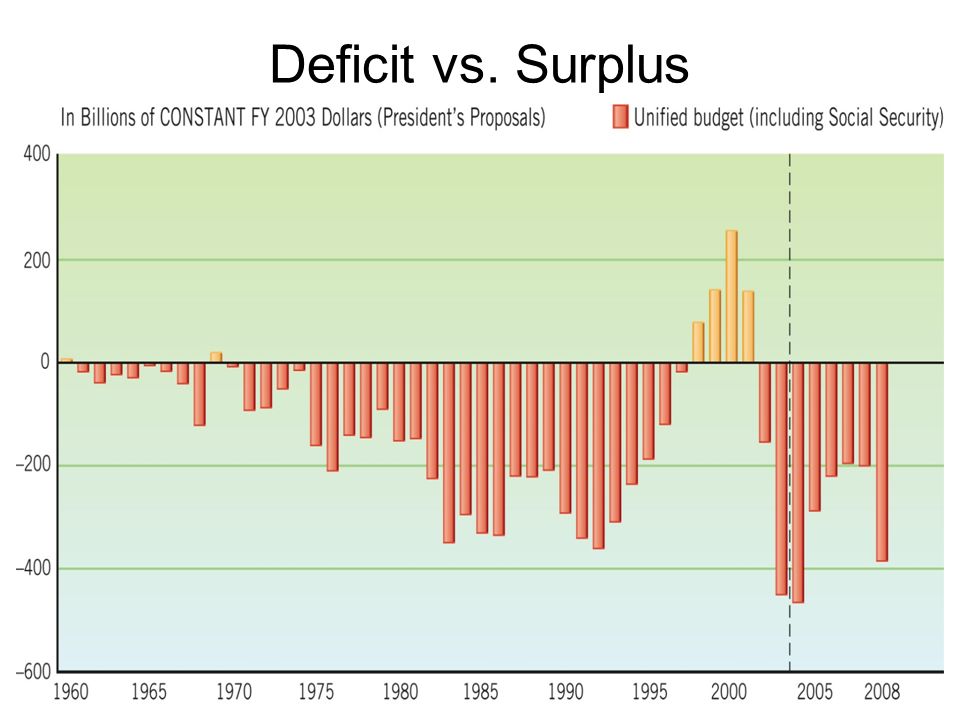 Deficit vs. Surplus

In Billions of CONSTANT FY 2003 Dollars (President's Proposals)

Unified budget (including Social Security)

400
200
0
–200
–400
–600

1960 1965 1970 1975 1980 1985 1990 1995 2000 2005 2008